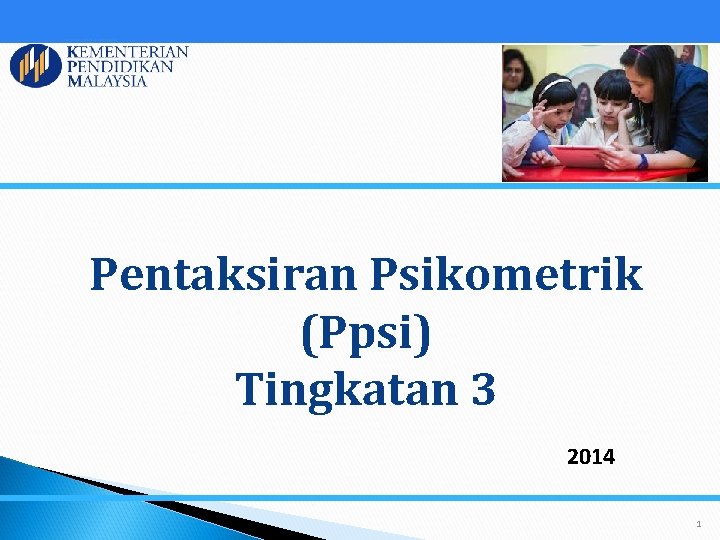 KEMENTERIAN
PENDIDIKAN
MALAYSIA

Pentaksiran Psikometrik (Ppsi)
Tingkatan 3

2014

1